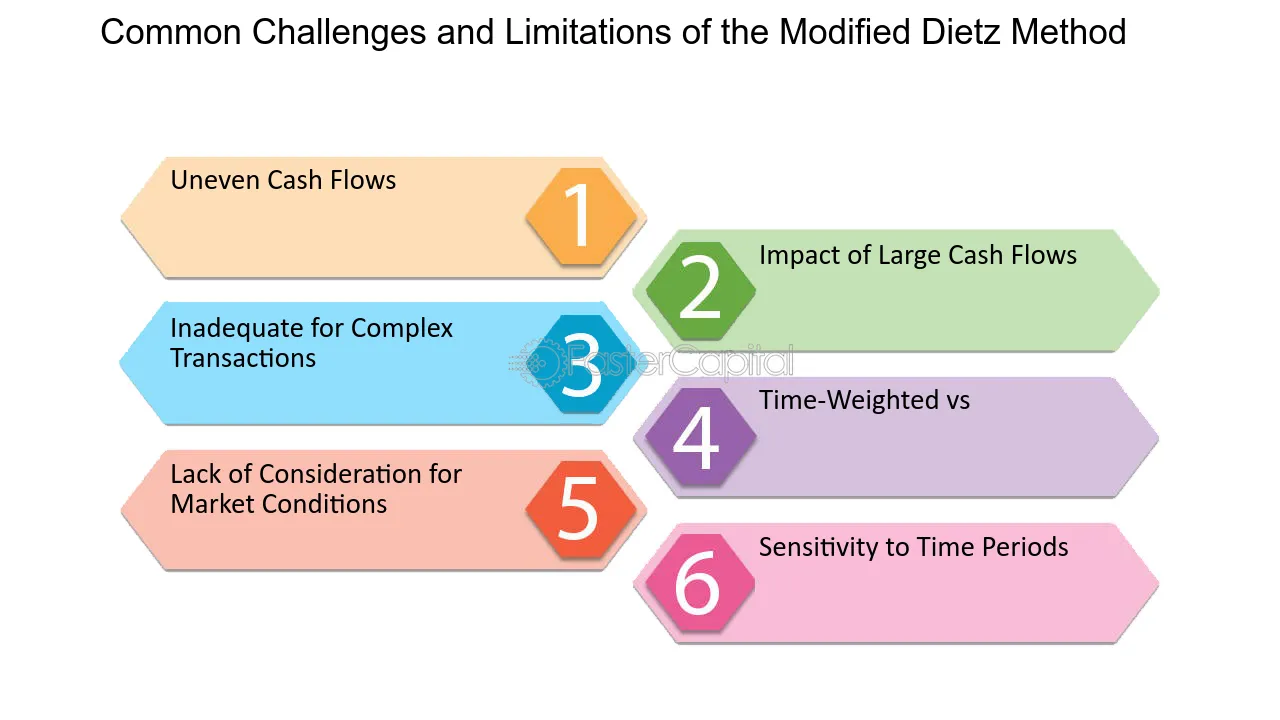 Common Challenges and Limitations of the Modified Dietz Method

Uneven Cash Flows

1

2

Impact of Large Cash Flows

Inadequate for Complex Transactions

3

4

Time-Weighted vs

Lack of Consideration for Market Conditions

5

6

Sensitivity to Time Periods

FasterCapital